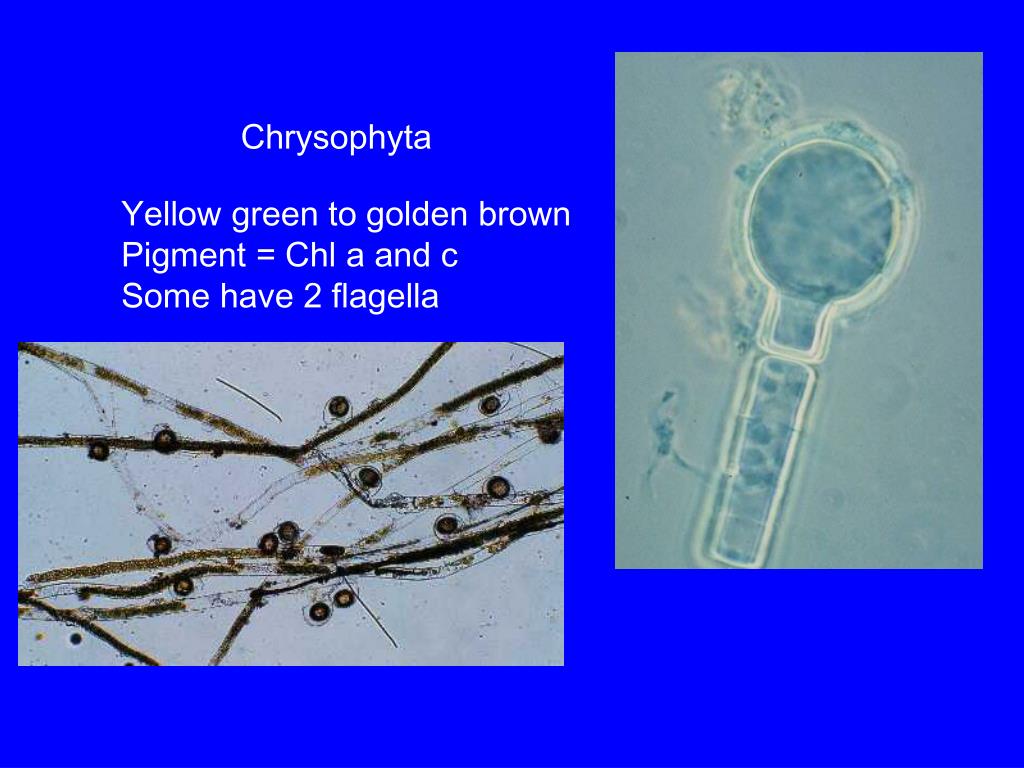 Chrysophyta

Yellow green to golden brown
Pigment = Chl a and c
Some have 2 flagella